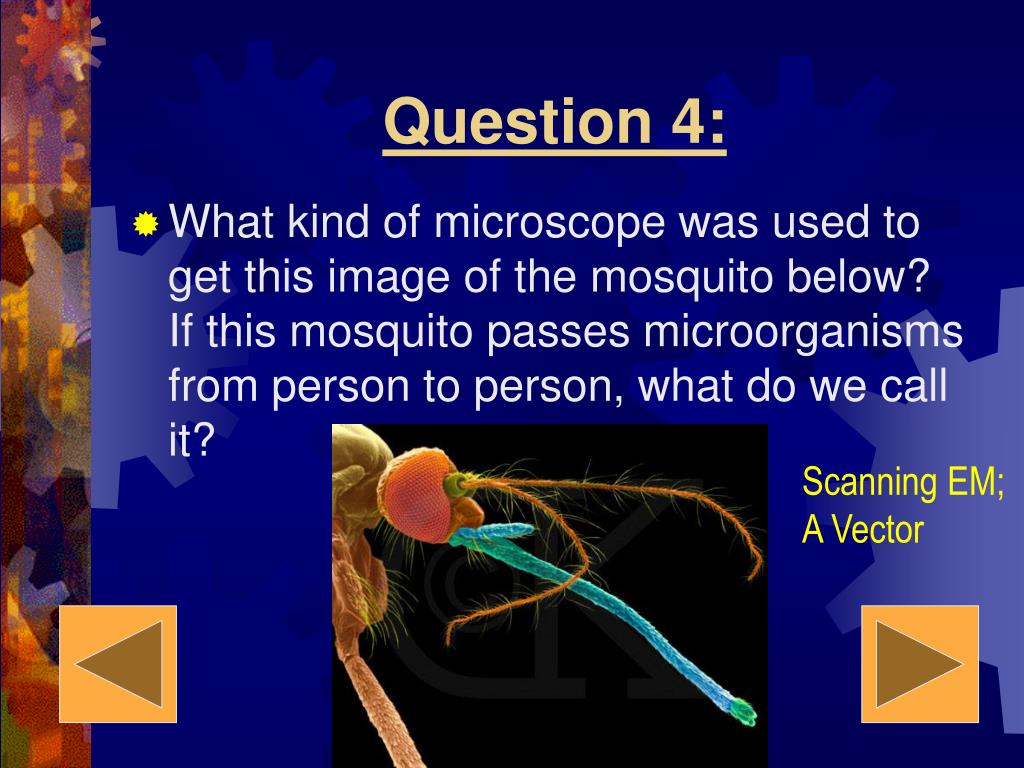 Question 4:

What kind of microscope was used to get this image of the mosquito below? If this mosquito passes microorganisms from person to person, what do we call it?

Scanning EM;
A Vector